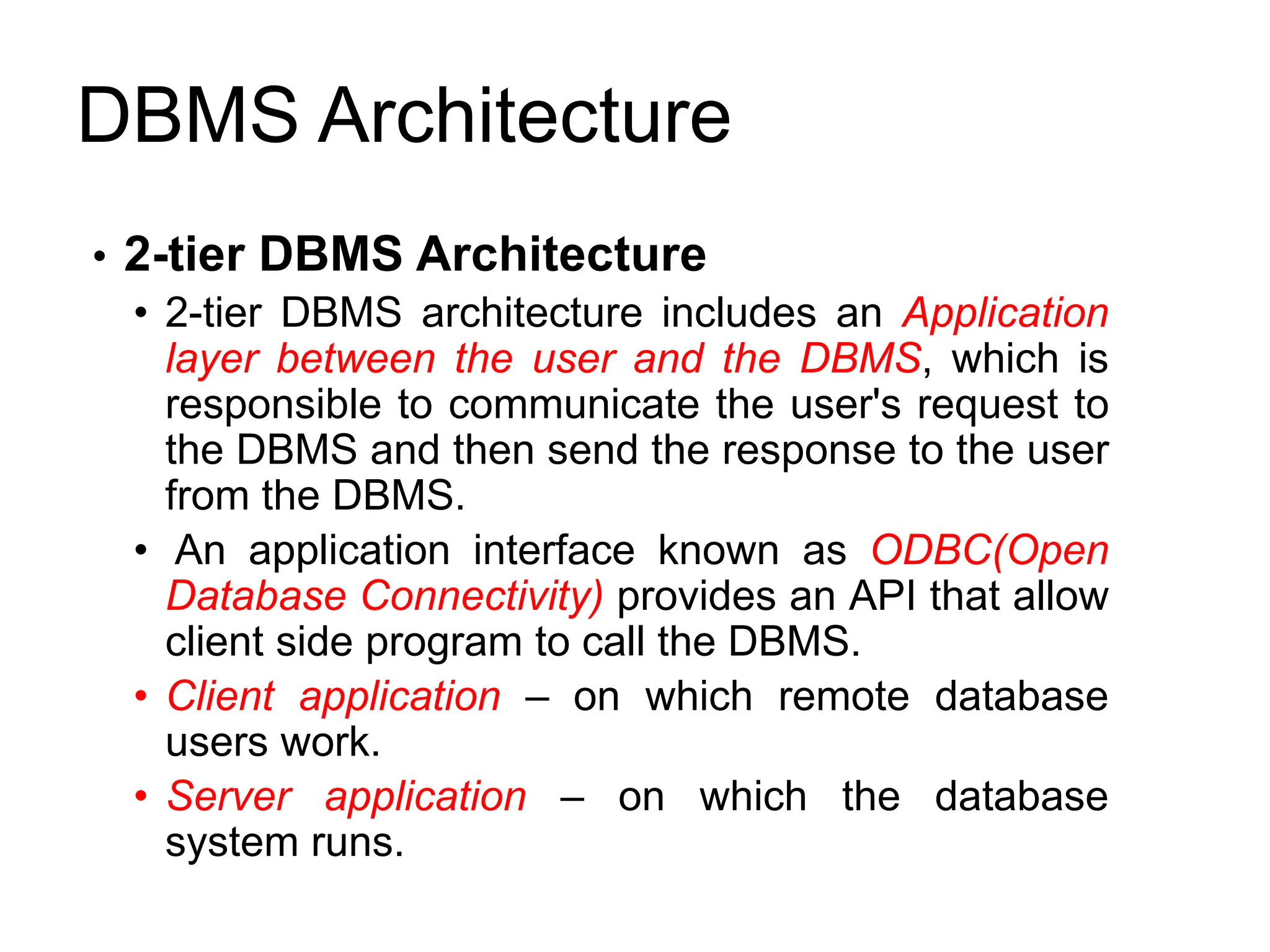 DBMS Architecture

• 2-tier DBMS Architecture

• 2-tier DBMS architecture includes an Application layer between the user and the DBMS, which is responsible to communicate the user's request to the DBMS and then send the response to the user from the DBMS.

• An application interface known as ODBC(Open Database Connectivity) provides an API that allow client side program to call the DBMS.

• Client application – on which remote database users work.

• Server application – on which the database system runs.